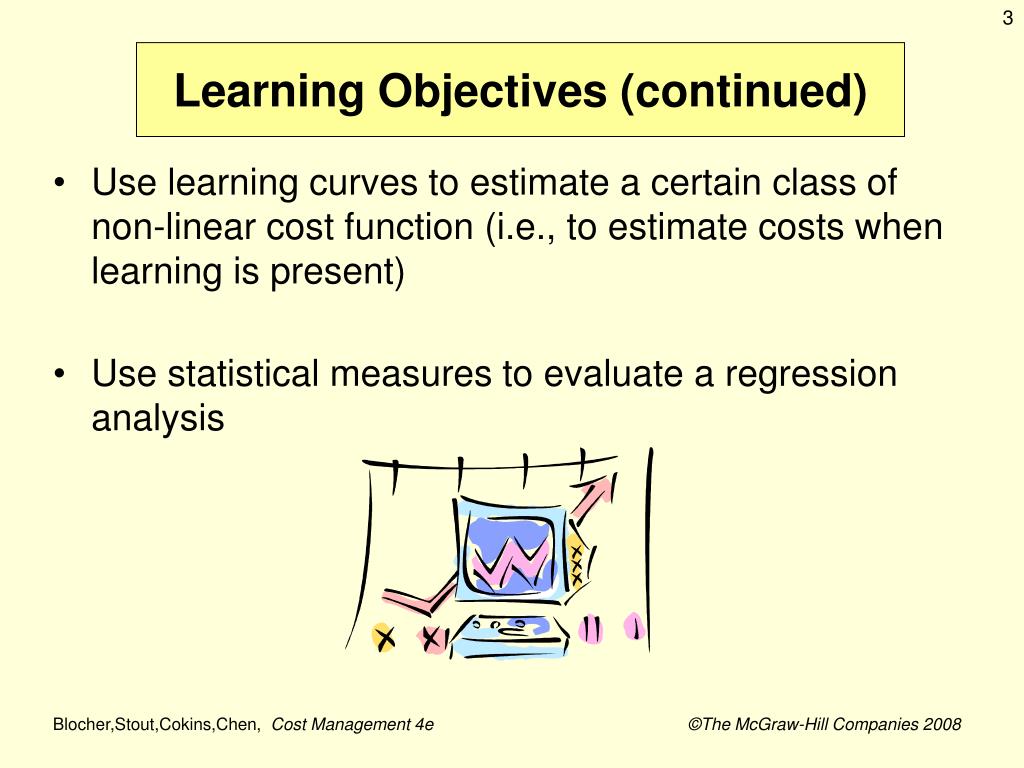 3

Learning Objectives (continued)

• Use learning curves to estimate a certain class of non-linear cost function (i.e., to estimate costs when learning is present)

• Use statistical measures to evaluate a regression analysis

Blocher,Stout,Cokins,Chen, Cost Management 4e

©The McGraw-Hill Companies 2008